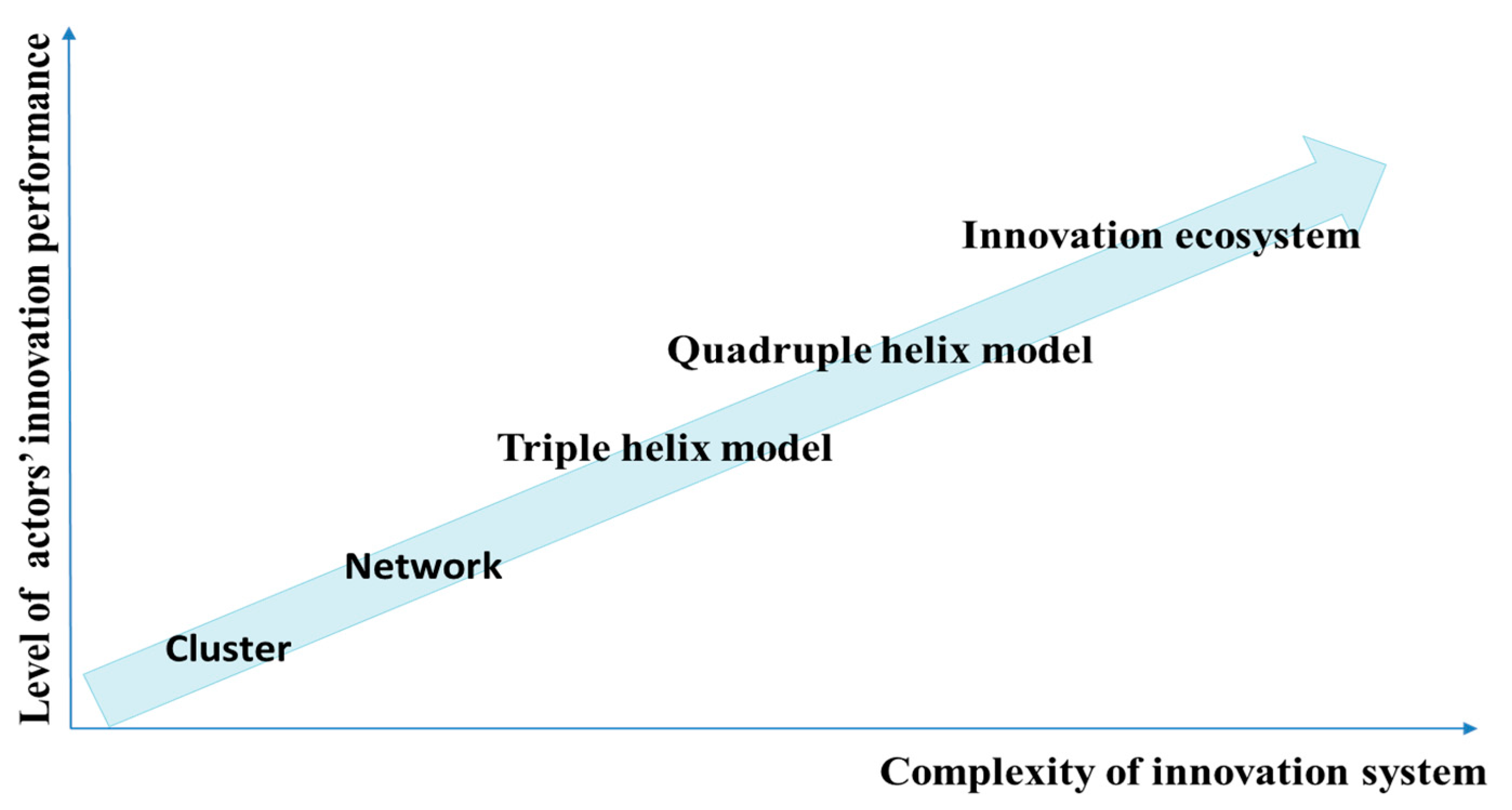 Level of actors' innovation performance

Innovation ecosystem

Quadruple helix model

Triple helix model

Network

Cluster

Complexity of innovation system